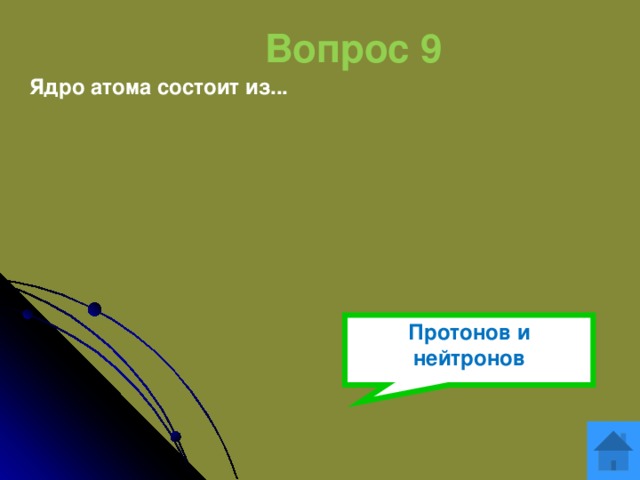 Вопрос 9

Ядро атома состоит из...

Протонов и нейтронов